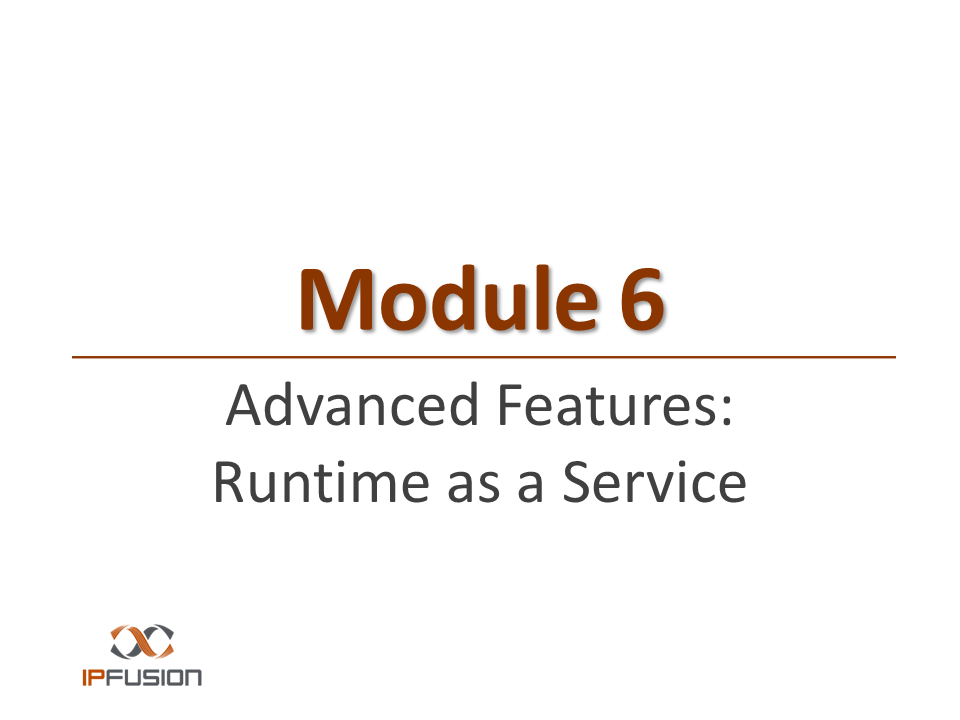 Module 6

Advanced Features:
Runtime as a Service

IPFUSION